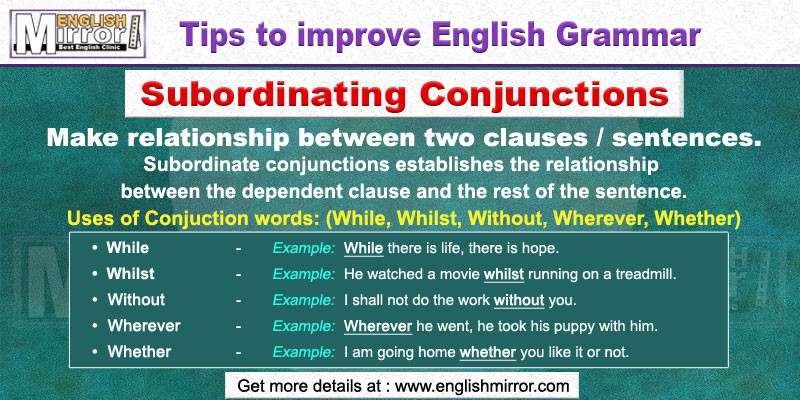 ENGLISH Mirror Best English Clinic

Tips to improve English Grammar

Subordinating Conjunctions

Make relationship between two clauses / sentences.

Subordinate conjunctions establishes the relationship between the dependent clause and the rest of the sentence.

Uses of Conjuction words: (While, Whilst, Without, Wherever, Whether)

• While - Example: While there is life, there is hope.
• Whilst - Example: He watched a movie whilst running on a treadmill.
• Without - Example: I shall not do the work without you.
• Wherever - Example: Wherever he went, he took his puppy with him.
• Whether - Example: I am going home whether you like it or not.

Get more details at : www.englishmirror.com